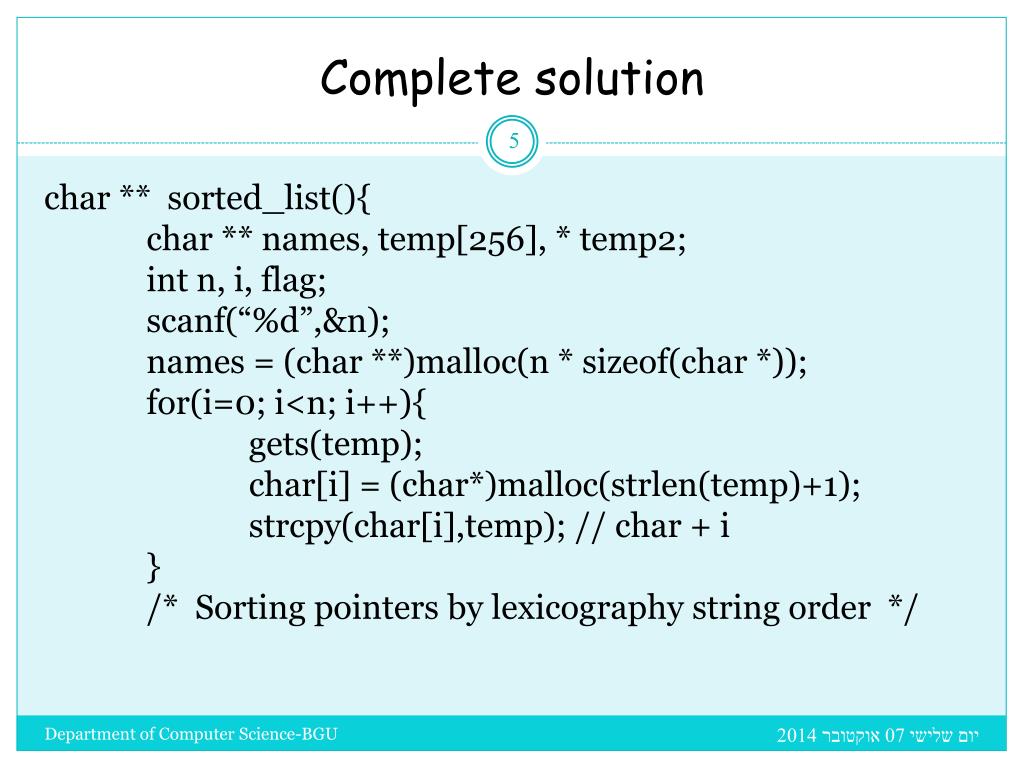 Complete solution

5

char ** sorted_list(){
char ** names, temp[256], * temp2;
int n, i, flag;
scanf(“%d”,&n);
names = (char **)malloc(n * sizeof(char *));
for(i=0; i<n; i++){
gets(temp);
char[i] = (char*)malloc(strlen(temp)+1);
strcpy(char[i],temp); // char + i
}
/* Sorting pointers by lexicography string order */

Department of Computer Science-BGU

יום שלישי 07 אוקטובר 2014